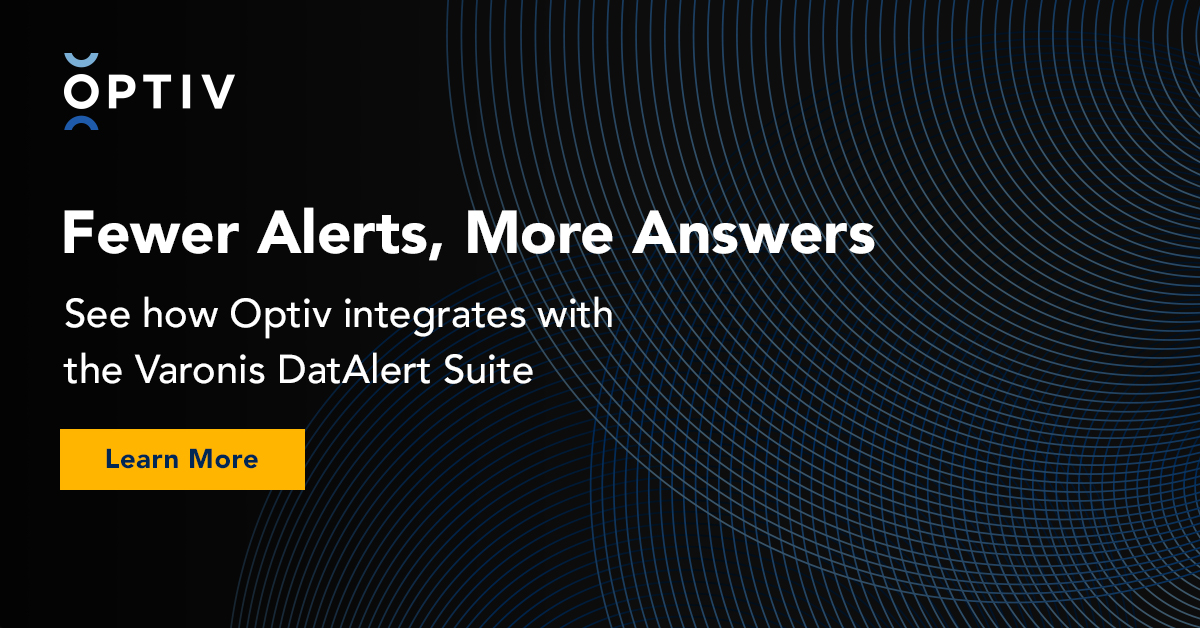 OPTIV

Fewer Alerts, More Answers

See how Optiv integrates with the Varonis DatAlert Suite

Learn More